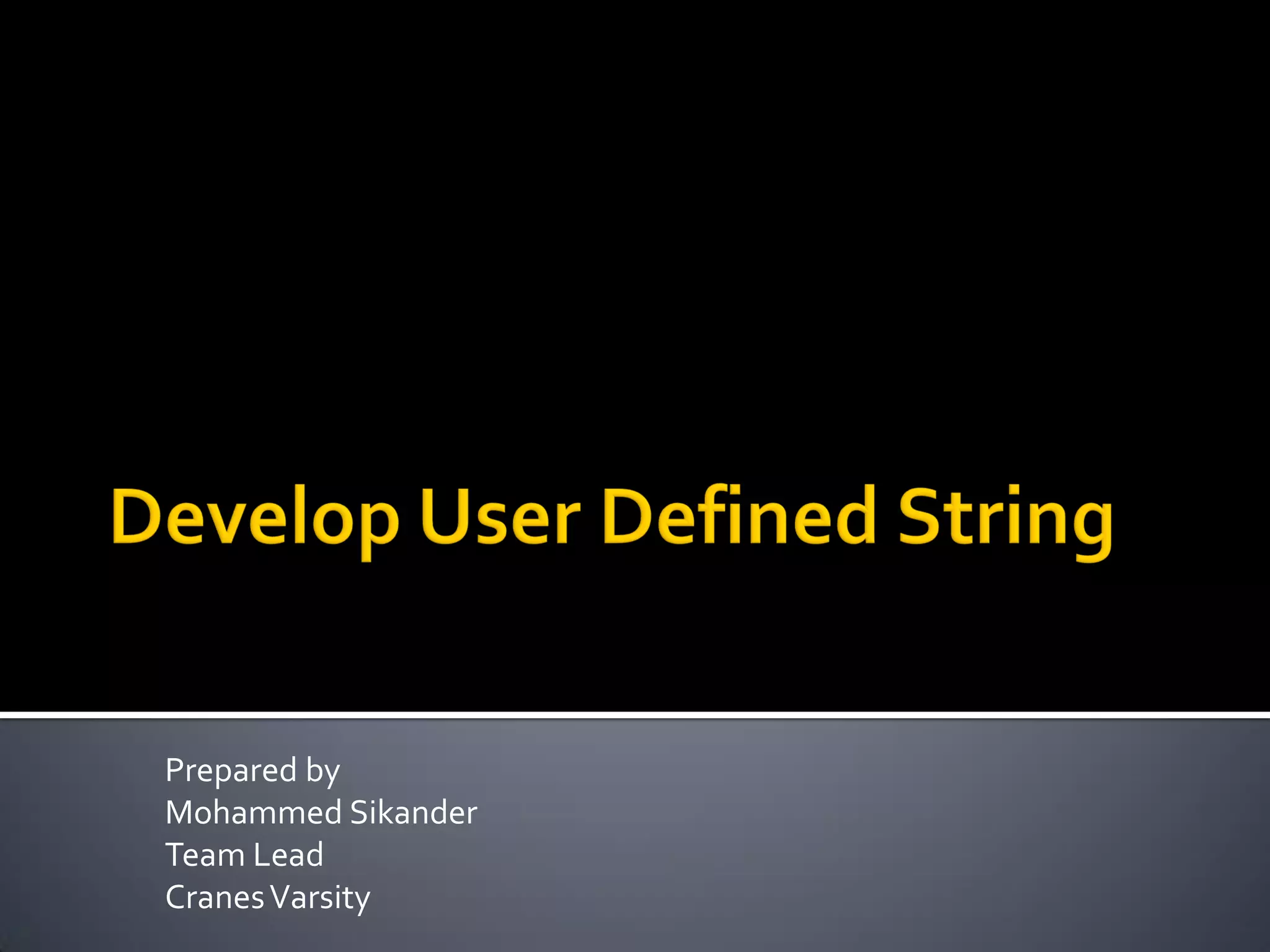 Develop User Defined String

Prepared by
Mohammed Sikander
Team Lead
Cranes Varsity